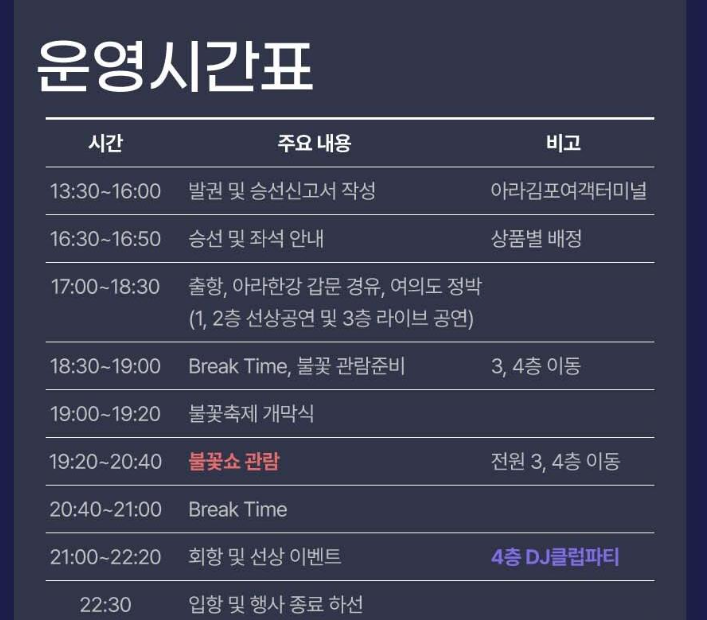 운영시간표

| 시간 | 주요 내용 | 비고 |
|---|---|---|
| 13:30~16:00 | 발권 및 승선신고서 작성 | 아라김포여객터미널 |
| 16:30~16:50 | 승선 및 좌석 안내 | 상품별 배정 |
| 17:00~18:30 | 출항, 아라한강 갑문 경유, 여의도 정박 (1, 2층 선상공연 및 3층 라이브 공연) | |
| 18:30~19:00 | Break Time, 불꽃 관람준비 | 3, 4층 이동 |
| 19:00~19:20 | 불꽃축제 개막식 | |
| 19:20~20:40 | 불꽃쇼 관람 | 전원 3, 4층 이동 |
| 20:40~21:00 | Break Time | |
| 21:00~22:20 | 회항 및 선상 이벤트 | 4층 DJ클럽파티 |
| 22:30 | 입항 및 행사 종료 하선 | |